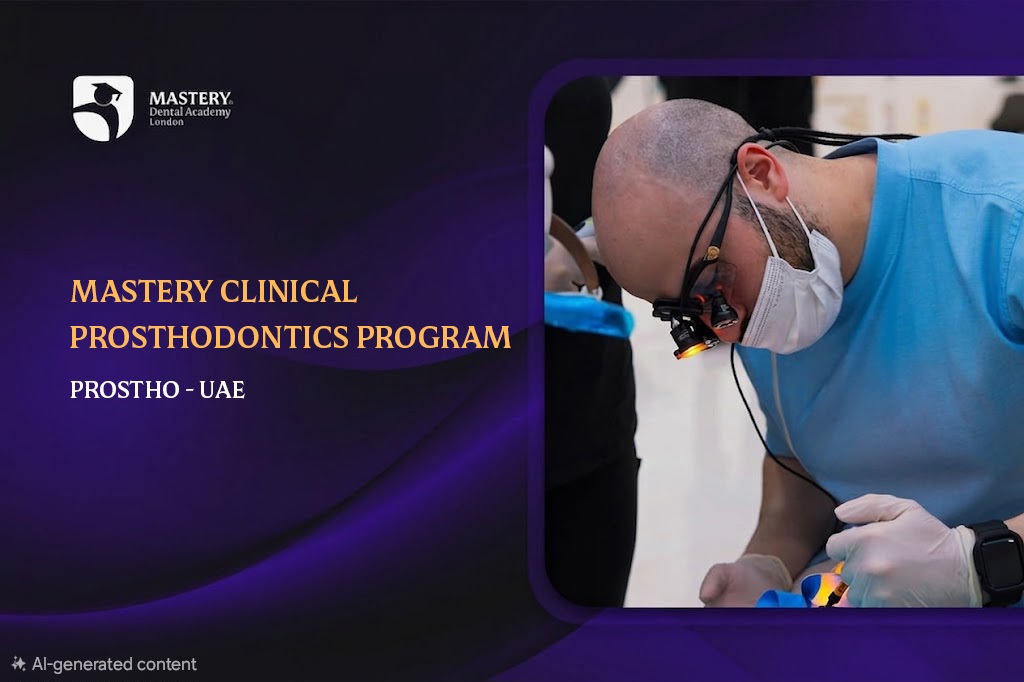 MASTERY®
Dental Academy
London

MASTERY CLINICAL PROSTHODONTICS PROGRAM

PROSTHO - UAE

AI-generated content